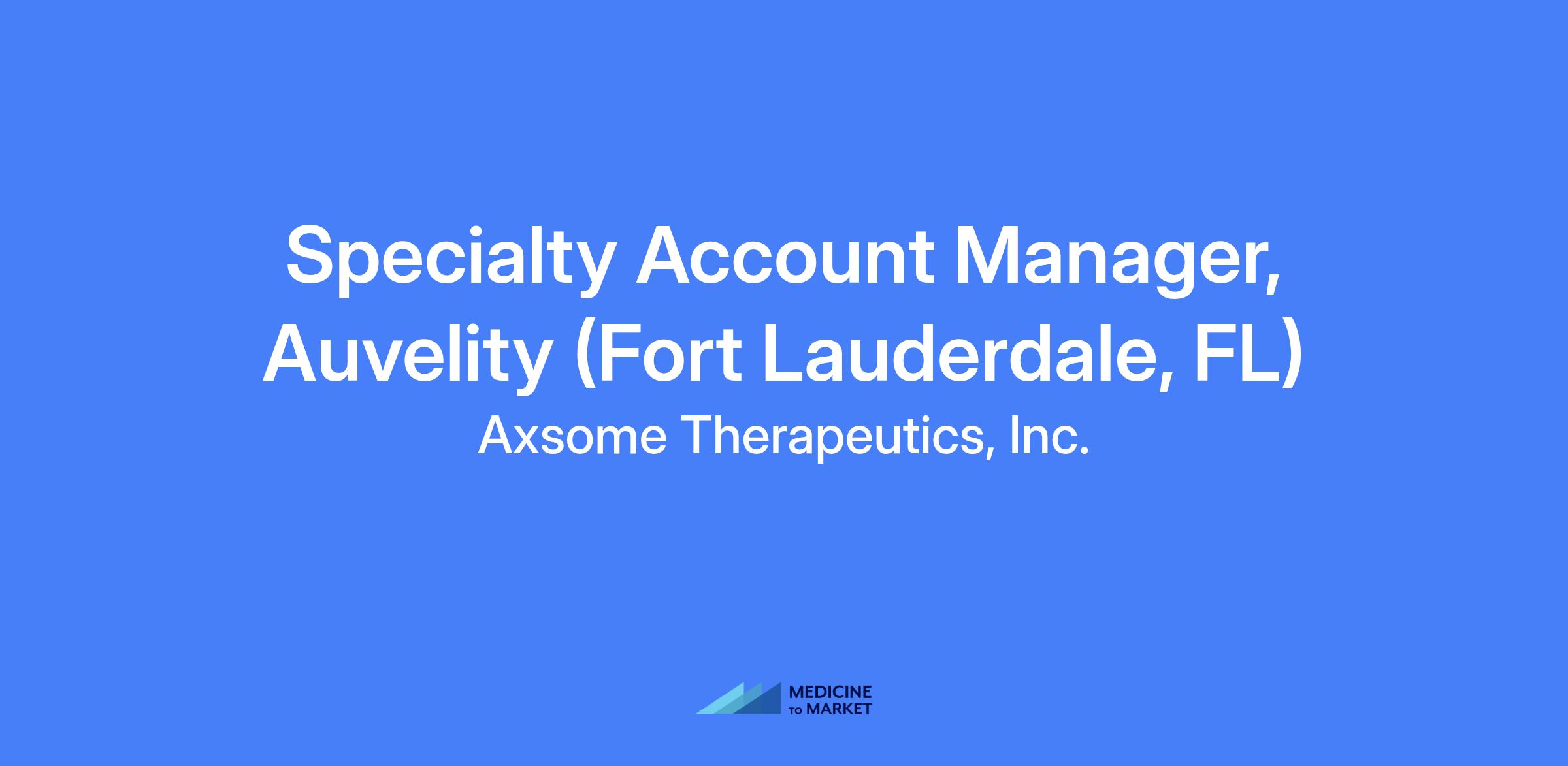 Specialty Account Manager, Auvelity (Fort Lauderdale, FL)

Axsome Therapeutics, Inc.

MEDICINE
TO MARKET